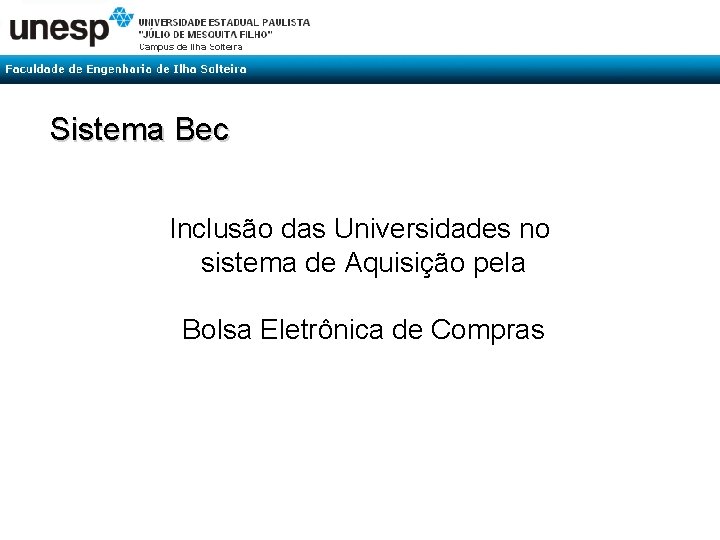 unesp UNIVERSIDADE ESTADUAL PAULISTA
"JÚLIO DE MESQUITA FILHO"
Campus de Ilha Solteira

Faculdade de Engenharia de Ilha Solteira

Sistema Bec

Inclusão das Universidades no sistema de Aquisição pela

Bolsa Eletrônica de Compras